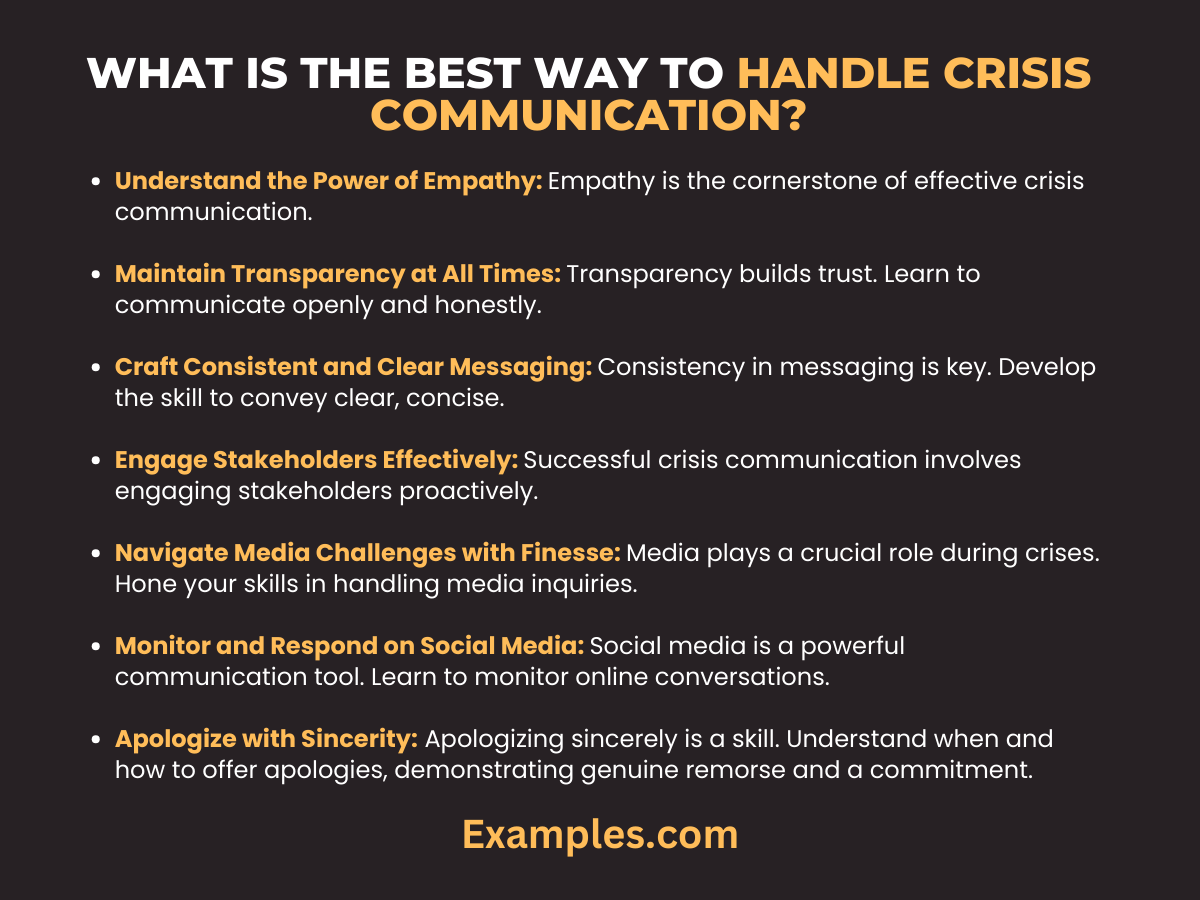 WHAT IS THE BEST WAY TO HANDLE CRISIS COMMUNICATION?

- Understand the Power of Empathy: Empathy is the cornerstone of effective crisis communication.
- Maintain Transparency at All Times: Transparency builds trust. Learn to communicate openly and honestly.
- Craft Consistent and Clear Messaging: Consistency in messaging is key. Develop the skill to convey clear, concise.
- Engage Stakeholders Effectively: Successful crisis communication involves engaging stakeholders proactively.
- Navigate Media Challenges with Finesse: Media plays a crucial role during crises. Hone your skills in handling media inquiries.
- Monitor and Respond on Social Media: Social media is a powerful communication tool. Learn to monitor online conversations.
- Apologize with Sincerity: Apologizing sincerely is a skill. Understand when and how to offer apologies, demonstrating genuine remorse and a commitment.

Examples.com